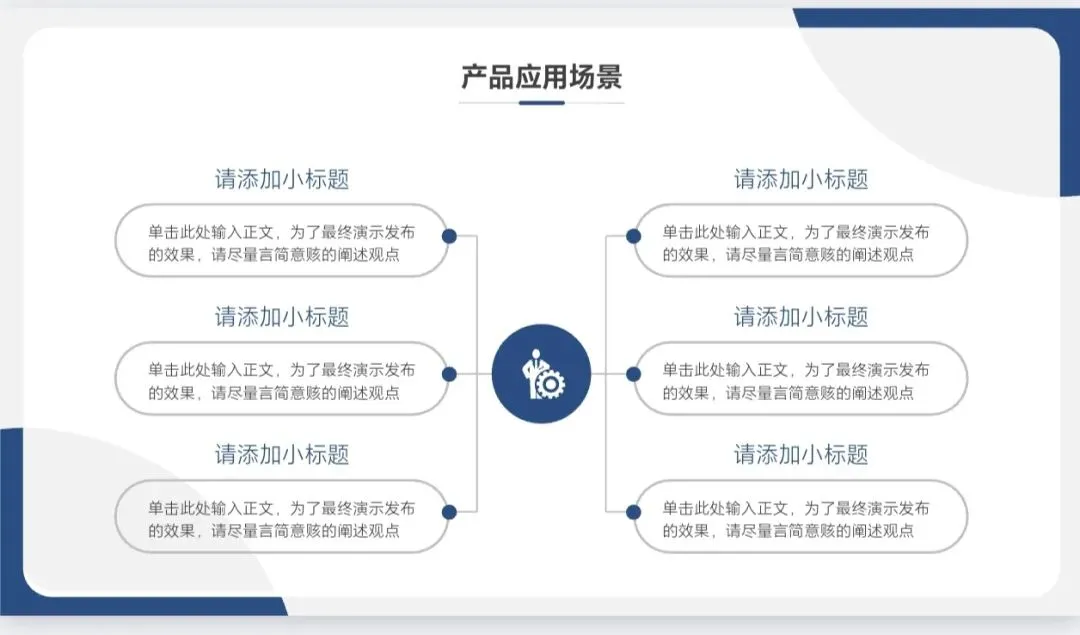 产品应用场景

请添加小标题

单击此处输入正文，为了最终演示发布的效果，请尽量言简意赅的阐述观点

请添加小标题

单击此处输入正文，为了最终演示发布的效果，请尽量言简意赅的阐述观点

请添加小标题

单击此处输入正文，为了最终演示发布的效果，请尽量言简意赅的阐述观点

请添加小标题

单击此处输入正文，为了最终演示发布的效果，请尽量言简意赅的阐述观点

请添加小标题

单击此处输入正文，为了最终演示发布的效果，请尽量言简意赅的阐述观点

请添加小标题

单击此处输入正文，为了最终演示发布的效果，请尽量言简意赅的阐述观点